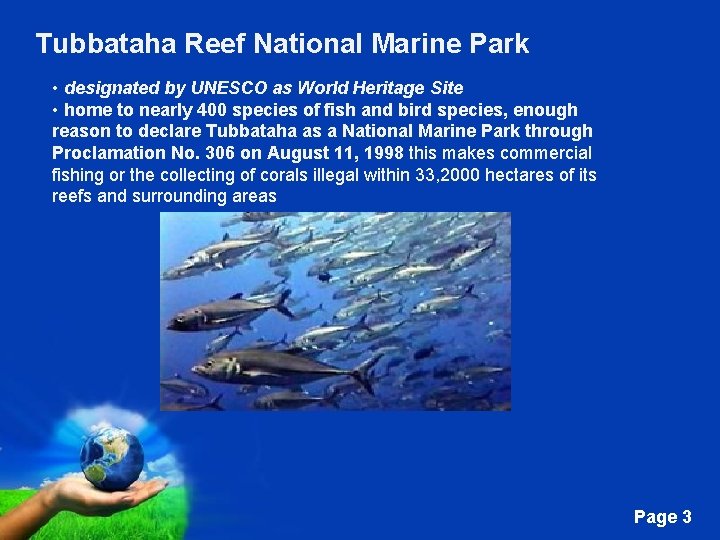 Tubbataha Reef National Marine Park

• designated by UNESCO as World Heritage Site
• home to nearly 400 species of fish and bird species, enough reason to declare Tubbataha as a National Marine Park through Proclamation No. 306 on August 11, 1998 this makes commercial fishing or the collecting of corals illegal within 33,2000 hectares of its reefs and surrounding areas

Page 3